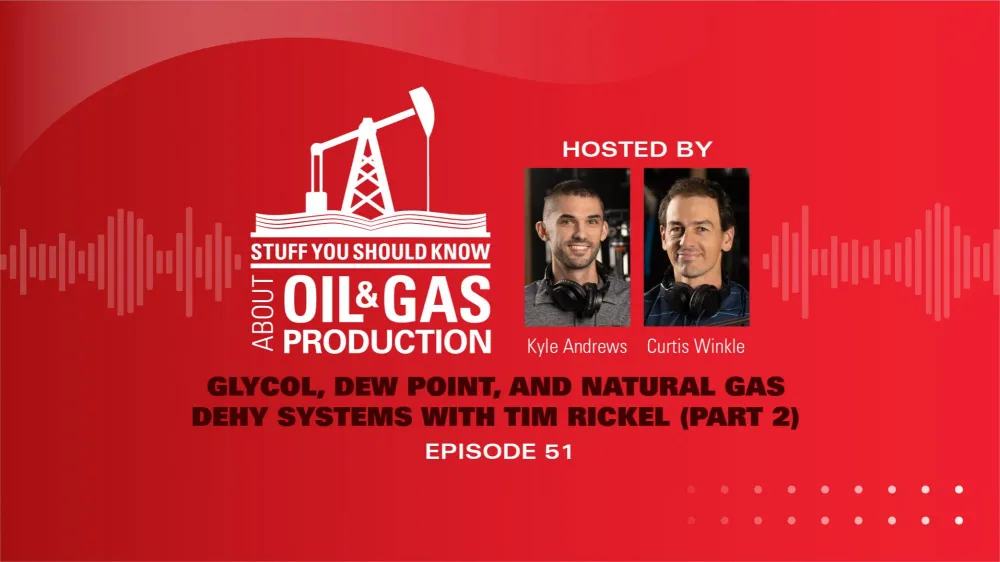 STUFF YOU SHOULD KNOW
ABOUT OIL & GAS PRODUCTION

HOSTED BY

Kyle Andrews Curtis Winkle

GLYCOL, DEW POINT, AND NATURAL GAS DEHY SYSTEMS WITH TIM RICKEL (PART 2)

EPISODE 51